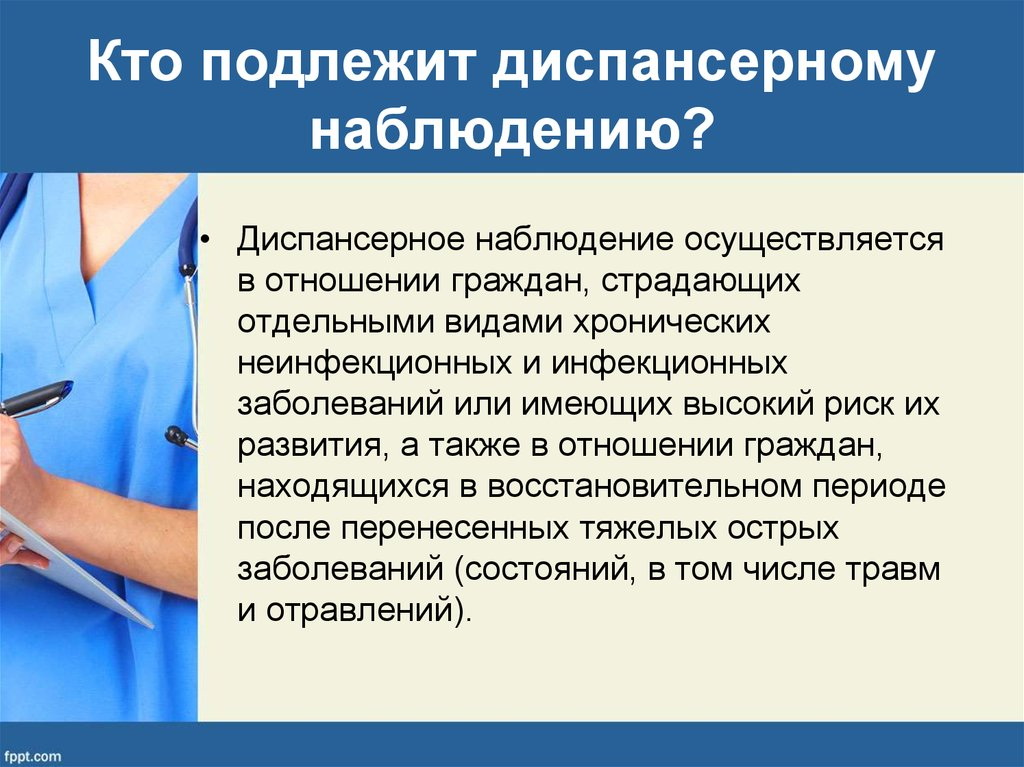 Кто подлежит диспансерному наблюдению?

• Диспансерное наблюдение осуществляется в отношении граждан, страдающих отдельными видами хронических неинфекционных и инфекционных заболеваний или имеющих высокий риск их развития, а также в отношении граждан, находящихся в восстановительном периоде после перенесенных тяжелых острых заболеваний (состояний, в том числе травм и отравлений).

fppt.com